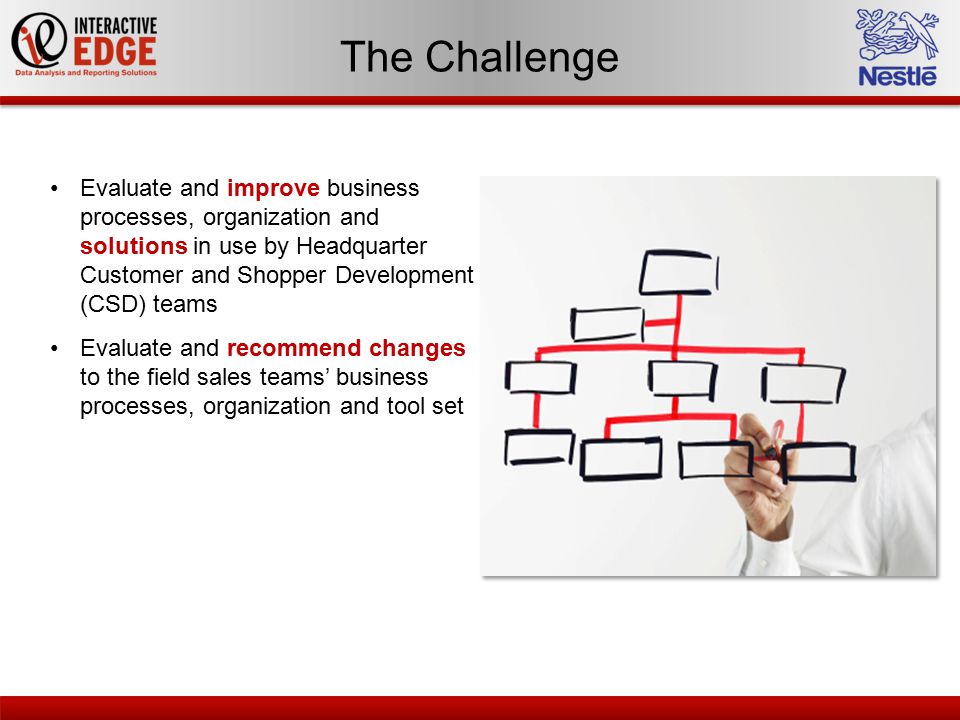 INTERACTIVE EDGE
Data Analysis and Reporting Solutions

The Challenge

Nestlé

• Evaluate and improve business processes, organization and solutions in use by Headquarter Customer and Shopper Development (CSD) teams

• Evaluate and recommend changes to the field sales teams' business processes, organization and tool set